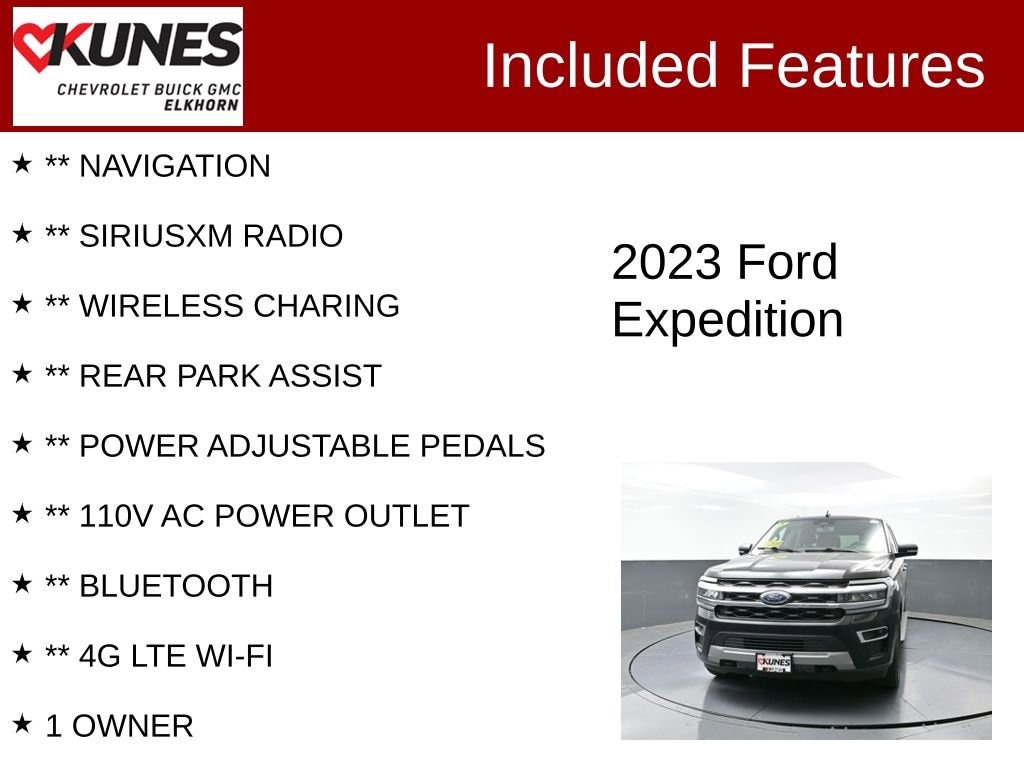 KUNES
CHEVROLET BUICK GMC
ELKHORN

Included Features

★ ** NAVIGATION

★ ** SIRIUSXM RADIO

★ ** WIRELESS CHARING

★ ** REAR PARK ASSIST

★ ** POWER ADJUSTABLE PEDALS

★ ** 110V AC POWER OUTLET

★ ** BLUETOOTH

★ ** 4G LTE WI-FI

★ 1 OWNER

2023 Ford Expedition

KUNES